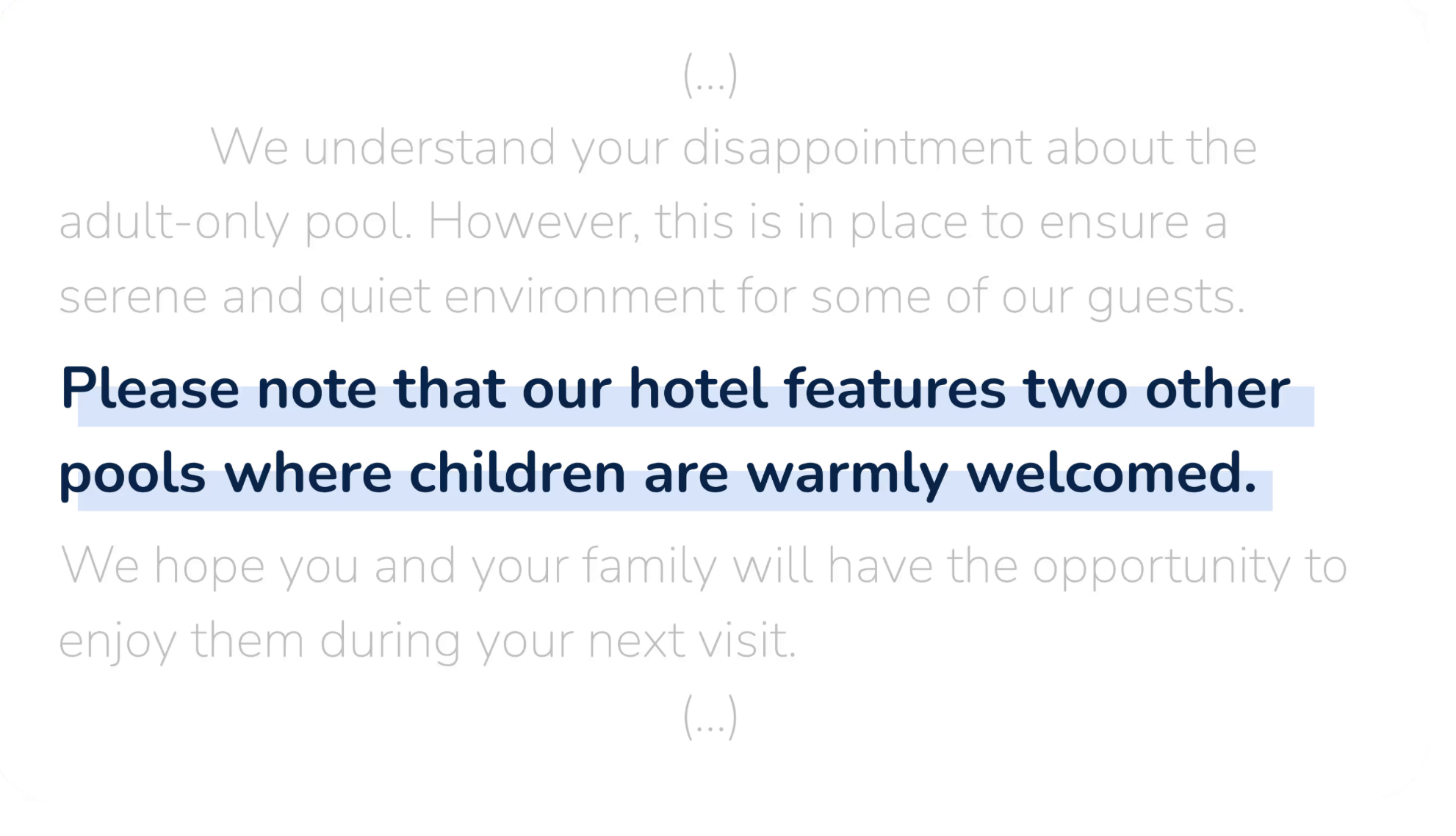 (...)

We understand your disappointment about the adult-only pool. However, this is in place to ensure a serene and quiet environment for some of our guests.

Please note that our hotel features two other pools where children are warmly welcomed.

We hope you and your family will have the opportunity to enjoy them during your next visit.

(...)